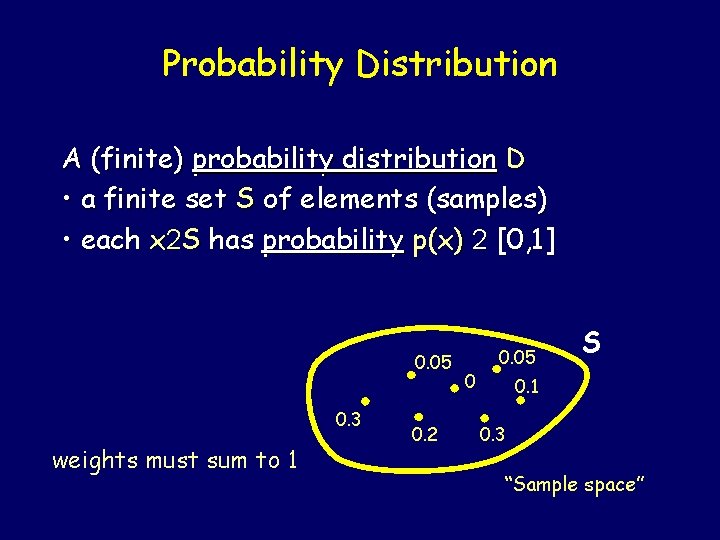 Probability Distribution

A (finite) probability distribution D
• a finite set S of elements (samples)
• each x2S has probability p(x) 2 [0,1]

S

0.05
0.05
0
0.1
0.3
0.2
0.3

weights must sum to 1

"Sample space"